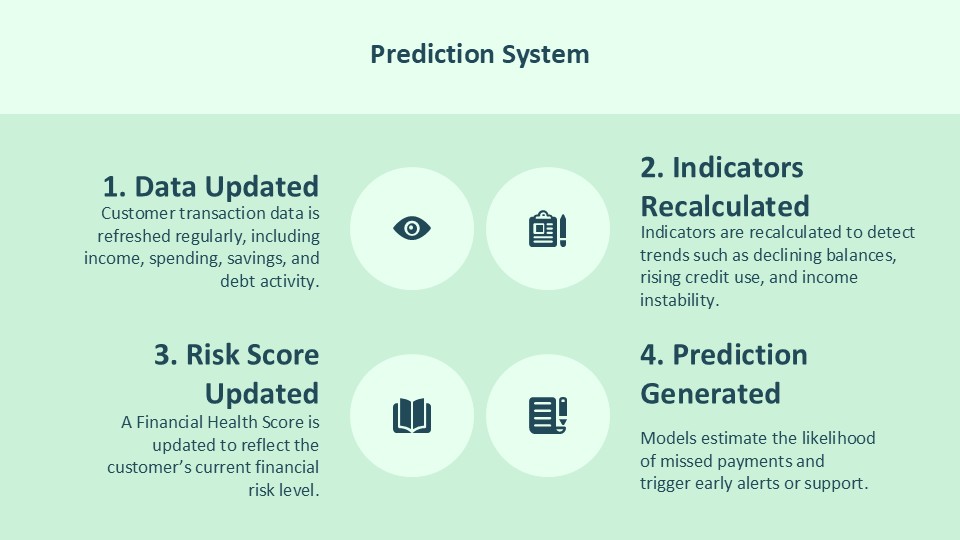 Prediction System

1. Data Updated
Customer transaction data is refreshed regularly, including income, spending, savings, and debt activity.

2. Indicators Recalculated
Indicators are recalculated to detect trends such as declining balances, rising credit use, and income instability.

3. Risk Score Updated
A Financial Health Score is updated to reflect the customer's current financial risk level.

4. Prediction Generated
Models estimate the likelihood of missed payments and trigger early alerts or support.